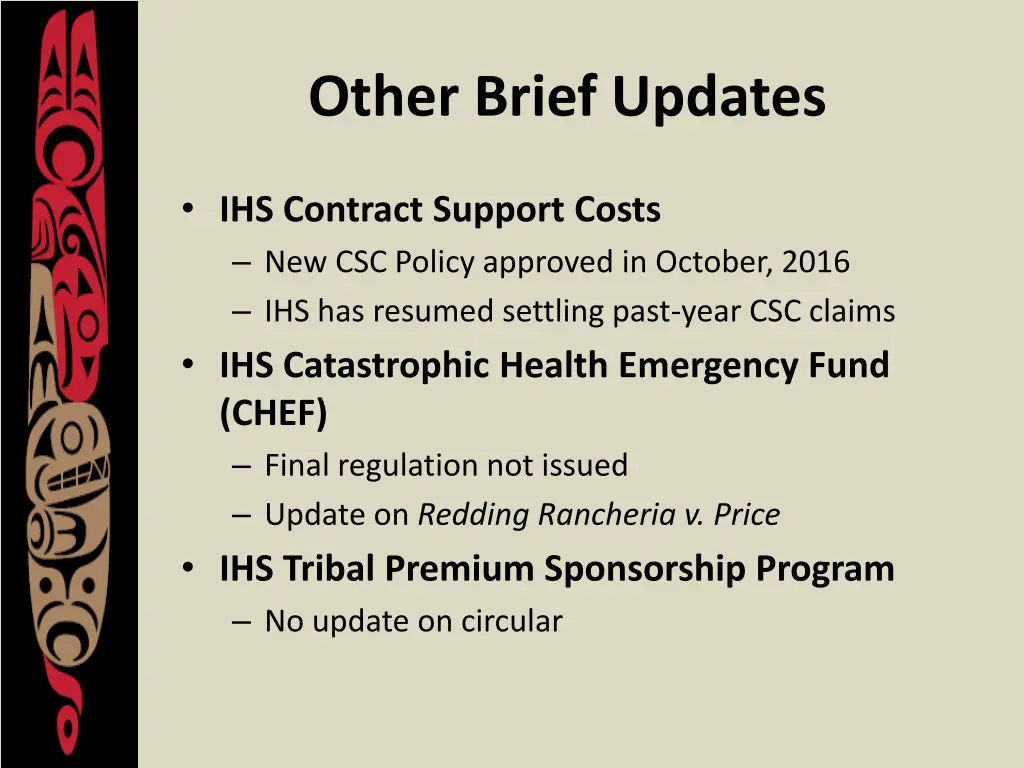 Other Brief Updates

• IHS Contract Support Costs
– New CSC Policy approved in October, 2016
– IHS has resumed settling past-year CSC claims
• IHS Catastrophic Health Emergency Fund (CHEF)
– Final regulation not issued
– Update on Redding Rancheria v. Price
• IHS Tribal Premium Sponsorship Program
– No update on circular